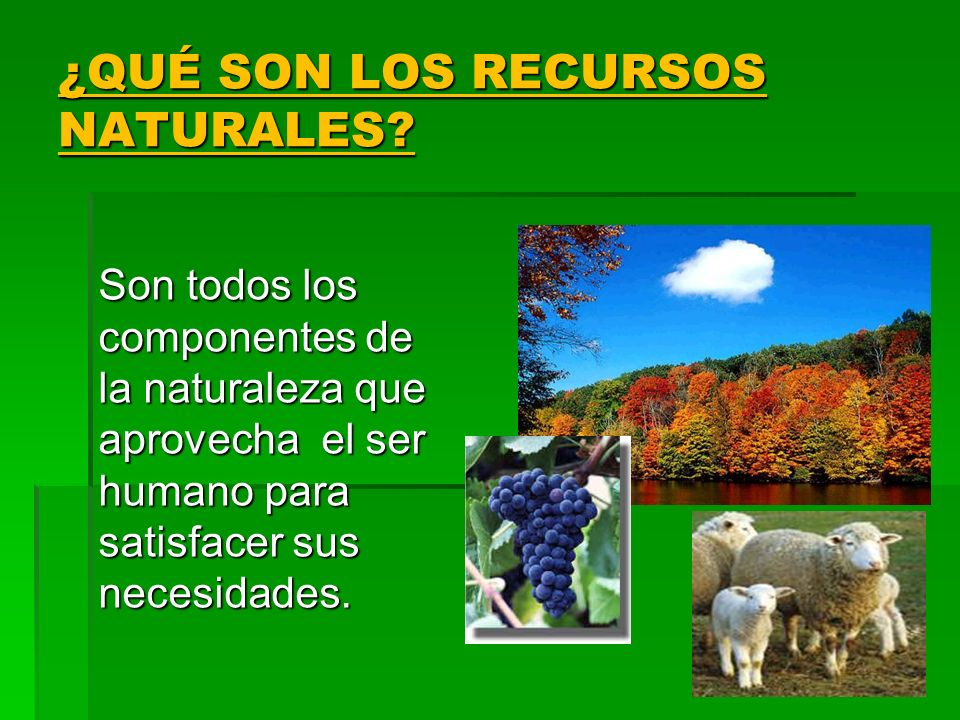 ¿QUÉ SON LOS RECURSOS NATURALES?

Son todos los componentes de la naturaleza que aprovecha el ser humano para satisfacer sus necesidades.